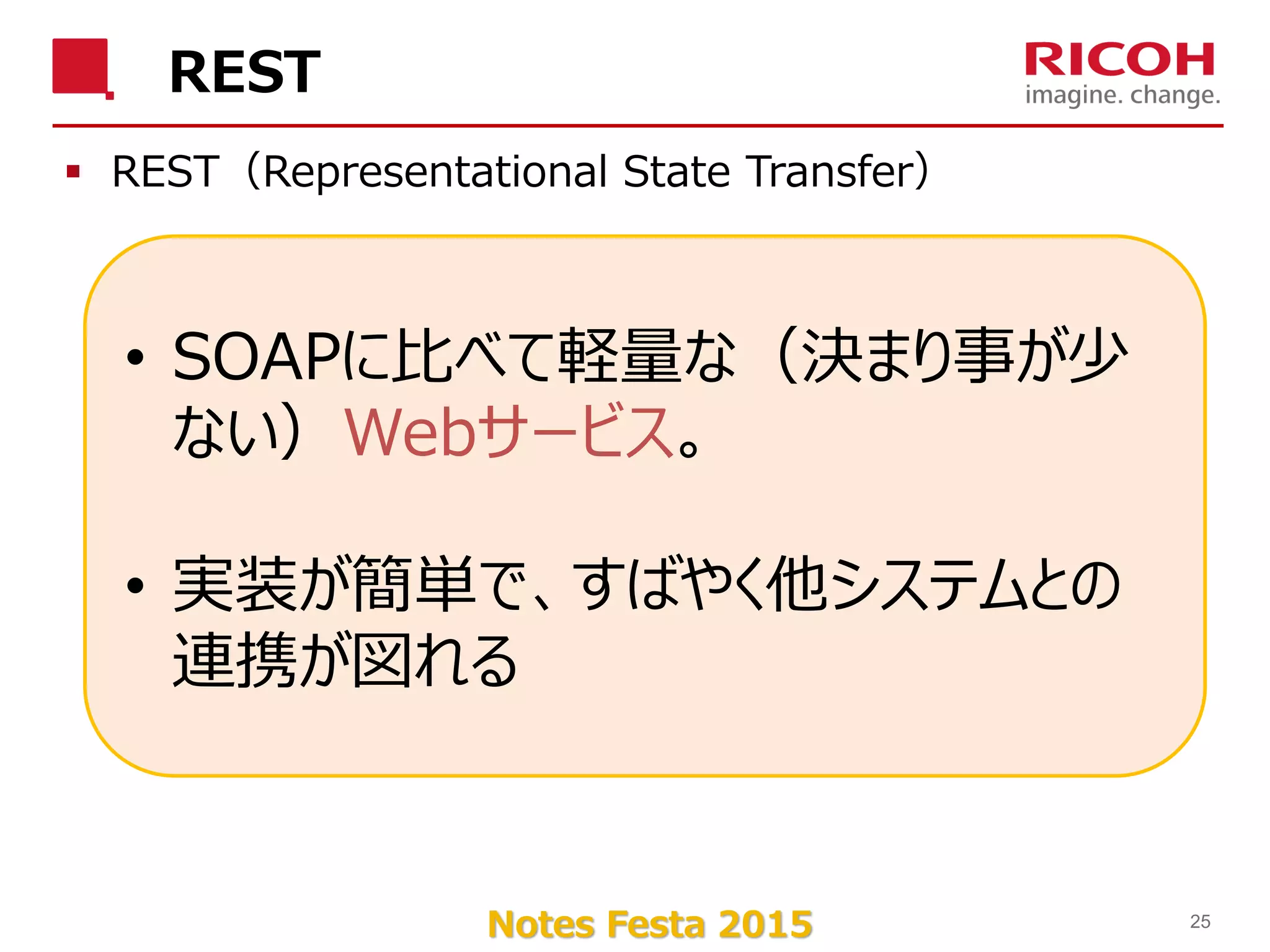 REST

RICOH
imagine. change.

▪ REST（Representational State Transfer)

• SOAPに比べて軽量な（決まり事が少ない）Webサービス。

• 実装が簡単で、すばやく他システムとの連携が図れる

Notes Festa 2015

25